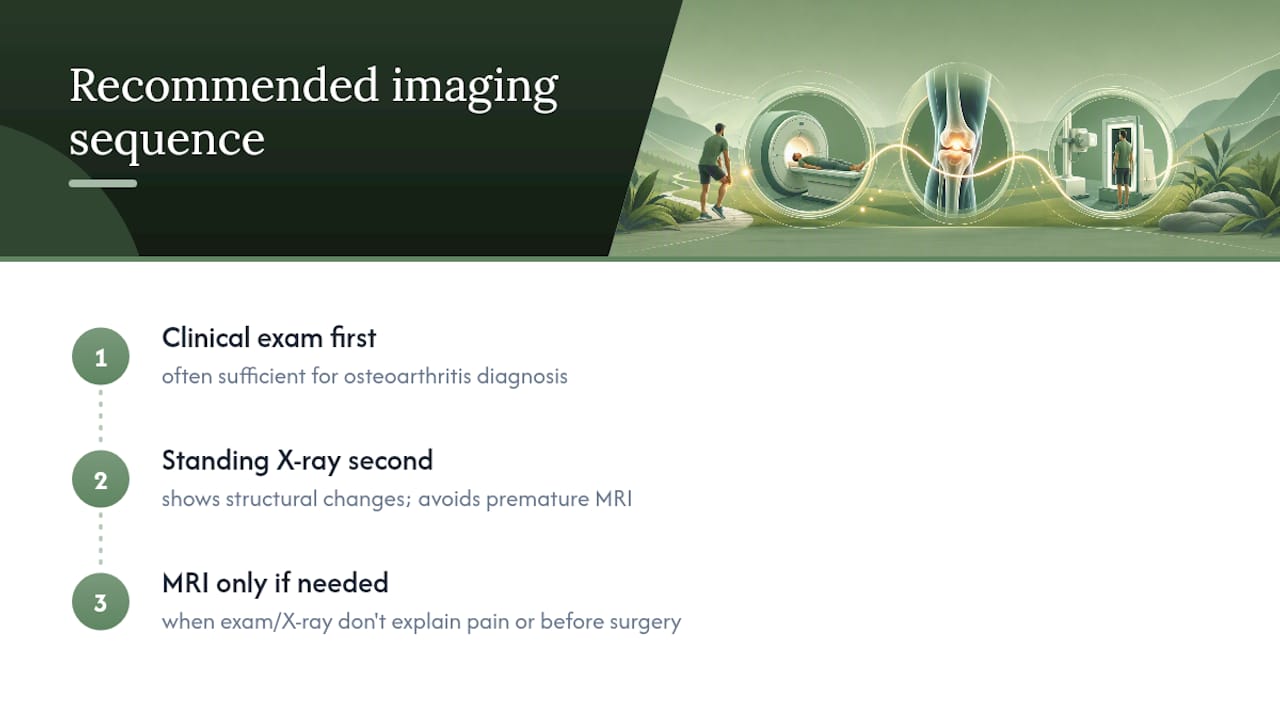 Recommended imaging sequence

1
Clinical exam first
often sufficient for osteoarthritis diagnosis

2
Standing X-ray second
shows structural changes; avoids premature MRI

3
MRI only if needed
when exam/X-ray don't explain pain or before surgery